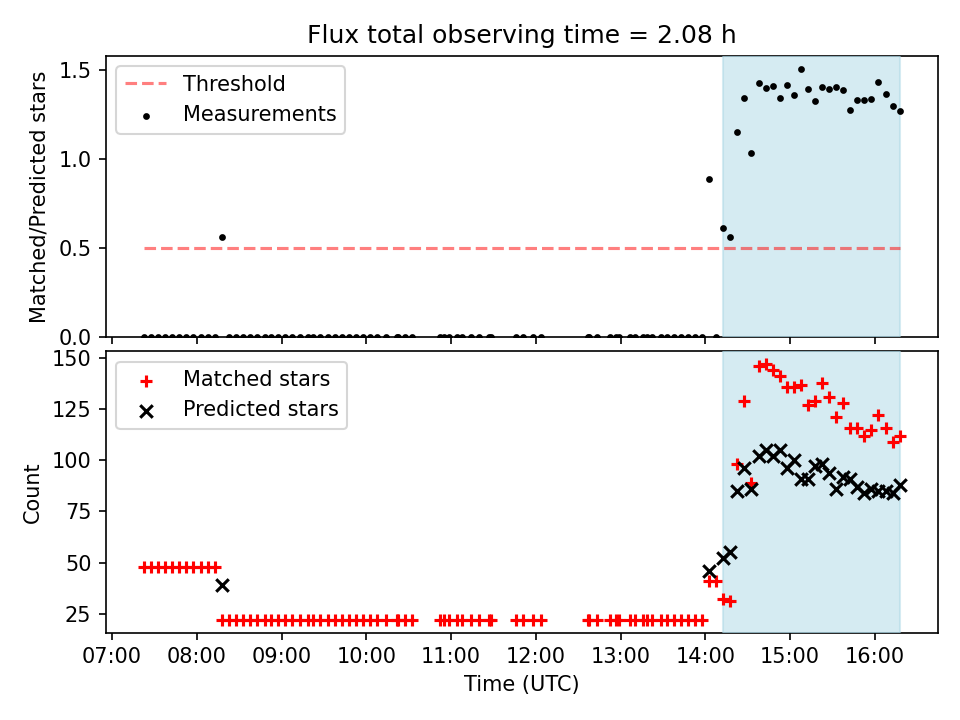 Flux total observing time = 2.08 h

Threshold
Measurements

Matched/Predicted stars

1.5
1.0
0.5
0.0

Matched stars
Predicted stars

Count

150
125
100
75
50
25

07:00 08:00 09:00 10:00 11:00 12:00 13:00 14:00 15:00 16:00

Time (UTC)